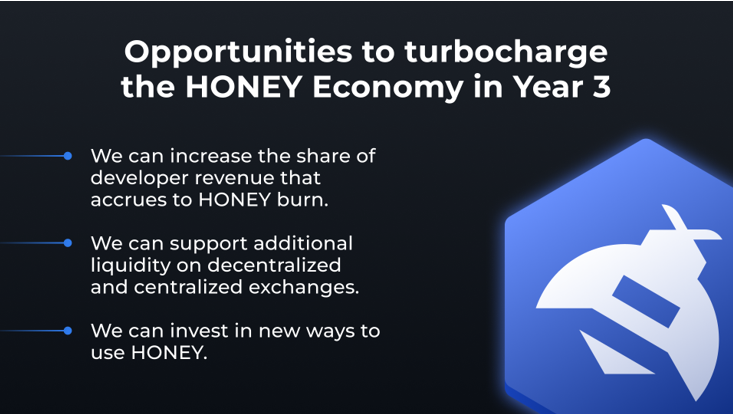 Opportunities to turbocharge the HONEY Economy in Year 3

We can increase the share of developer revenue that accrues to HONEY burn.

We can support additional liquidity on decentralized and centralized exchanges.

We can invest in new ways to use HONEY.